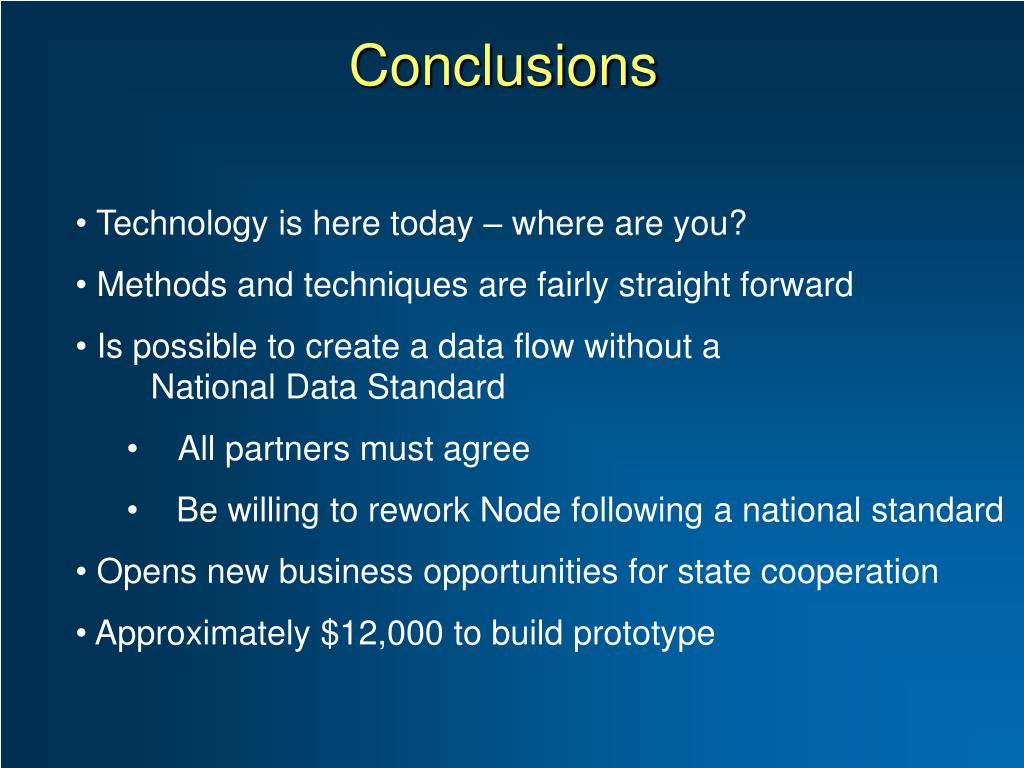 Conclusions

• Technology is here today – where are you?

• Methods and techniques are fairly straight forward

• Is possible to create a data flow without a National Data Standard

• All partners must agree

• Be willing to rework Node following a national standard

• Opens new business opportunities for state cooperation

• Approximately \$12,000 to build prototype